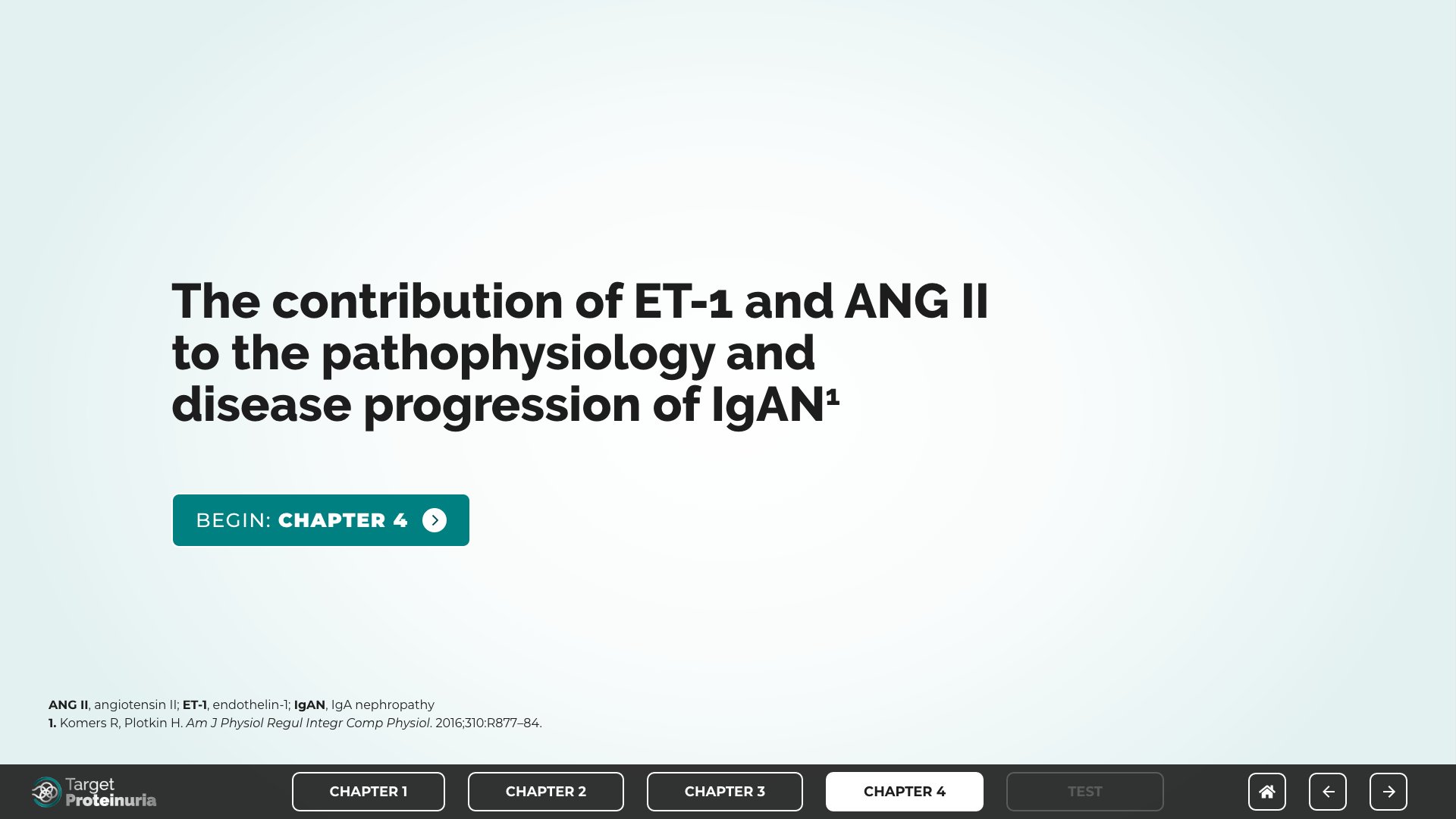 The contribution of ET-1 and ANG II to the pathophysiology and disease progression of IgAN$^1$

BEGIN: CHAPTER 4

ANG II, angiotensin II; ET-1, endothelin-1; IgAN, IgA nephropathy
1. Komers R, Plotkin H. Am J Physiol Regul Integr Comp Physiol. 2016;310:R877–84.

Target Proteinuria

CHAPTER 1 CHAPTER 2 CHAPTER 3 CHAPTER 4 TEST